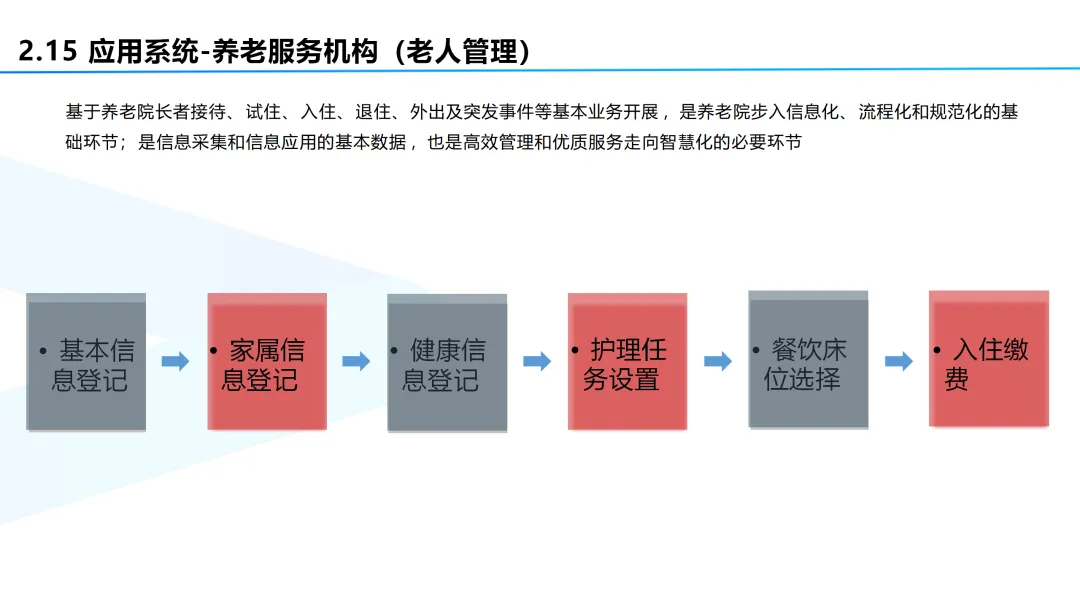 2.15 应用系统-养老服务机构（老人管理）

基于养老院长者接待、试住、入住、退住、外出及突发事件等基本业务开展，是养老院步入信息化、流程化和规范化的基础环节；是信息采集和信息应用的基本数据，也是高效管理和优质服务走向智慧化的必要环节

• 基本信息登记

• 家属信息登记

• 健康信息登记

• 护理任务设置

• 餐饮床位选择

• 入住缴费